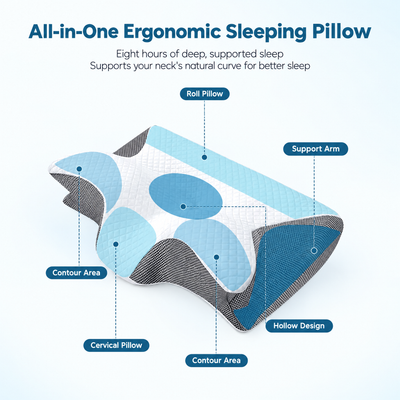 All-in-One Ergonomic Sleeping Pillow

Eight hours of deep, supported sleep
Supports your neck's natural curve for better sleep

Roll Pillow

Support Arm

Contour Area

Hollow Design

Cervical Pillow

Contour Area